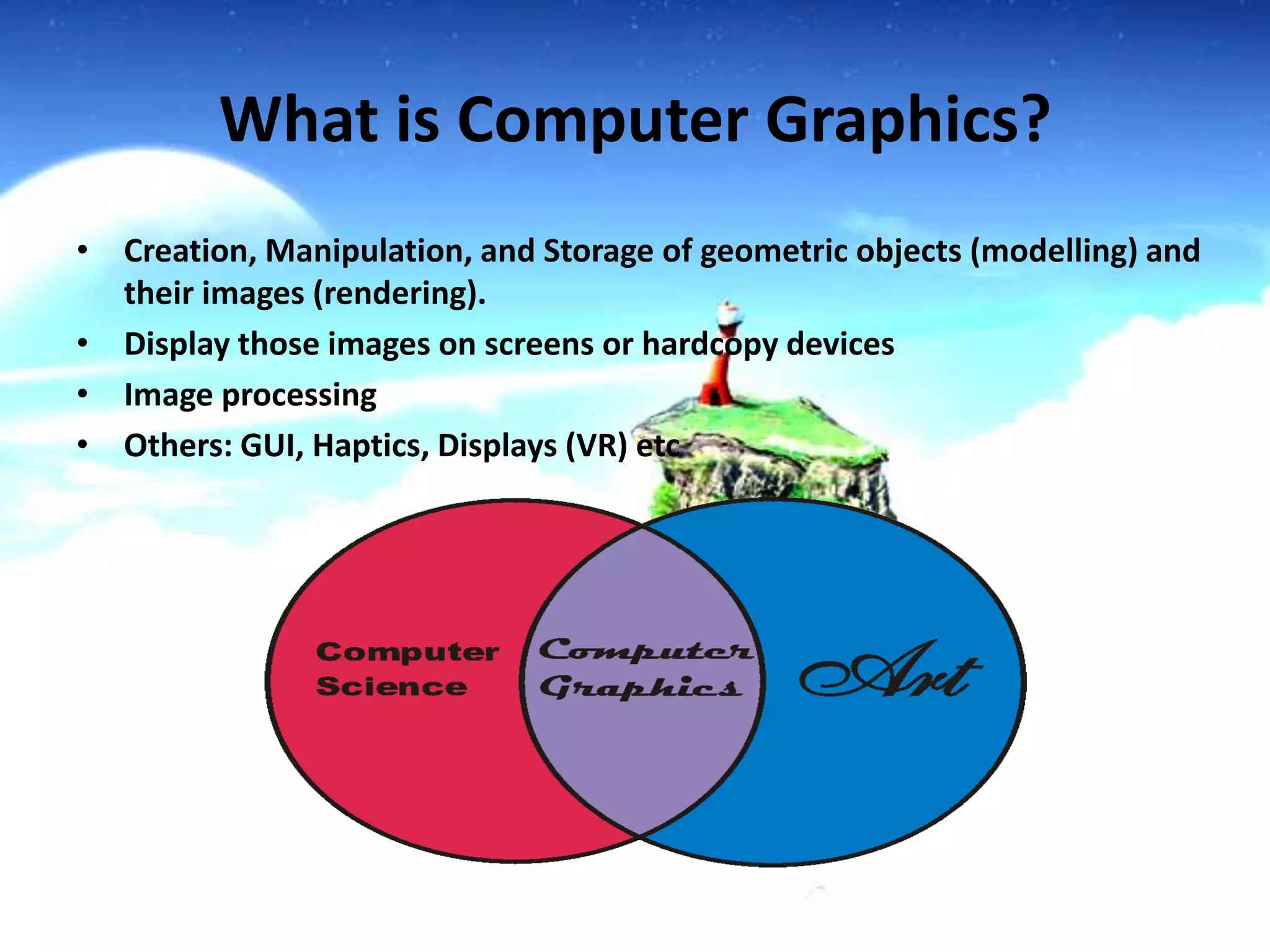 What is Computer Graphics?

• Creation, Manipulation, and Storage of geometric objects (modelling) and their images (rendering).
• Display those images on screens or hardcopy devices
• Image processing
• Others: GUI, Haptics, Displays (VR) etc

Computer Science

Computer Graphics

Art